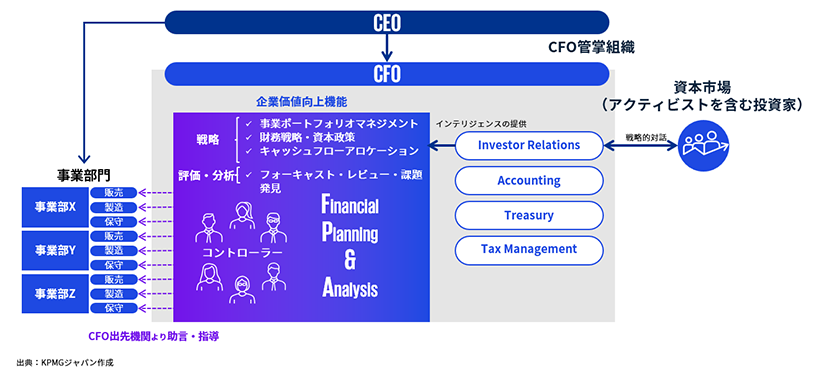 CEO

CFO管掌組織

CFO

資本市場
（アクティビストを含む投資家）

企業価値向上機能

戦略
✓ 事業ポートフォリオマネジメント
✓ 財務戦略・資本政策
✓ キャッシュフローアロケーション

評価・分析
✓ フォーキャスト・レビュー・課題発見

コントローラー

Financial Planning & Analysis

インテリジェンスの提供

Investor Relations

戦略的対話

Accounting

Treasury

Tax Management

事業部門

事業部X
販売
製造
保守

事業部Y
販売
製造
保守

事業部Z
販売
製造
保守

CFO出先機関より助言・指導

出典：KPMGジャパン作成